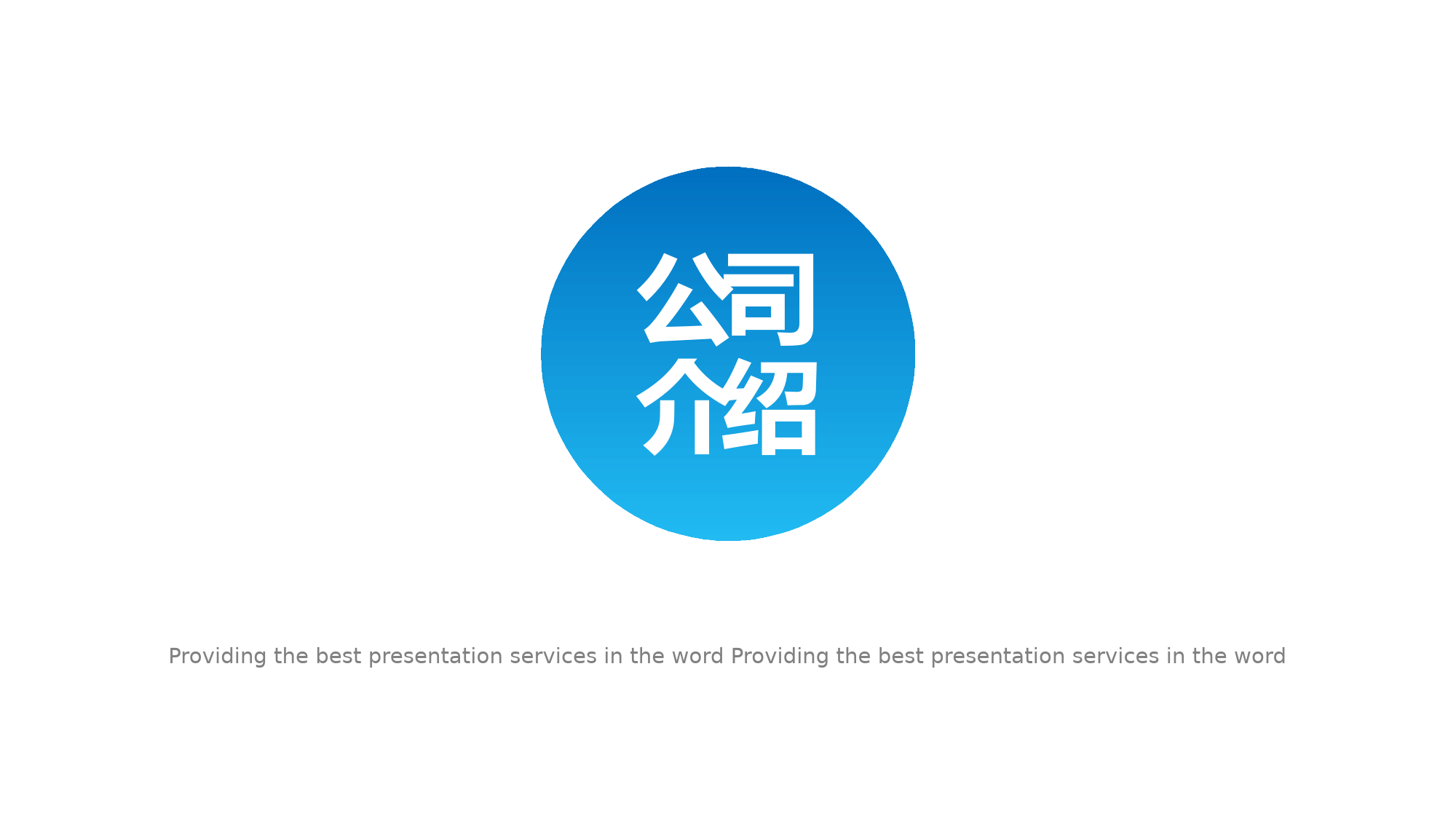 公司
介绍

Providing the best presentation services in the word Providing the best presentation services in the word